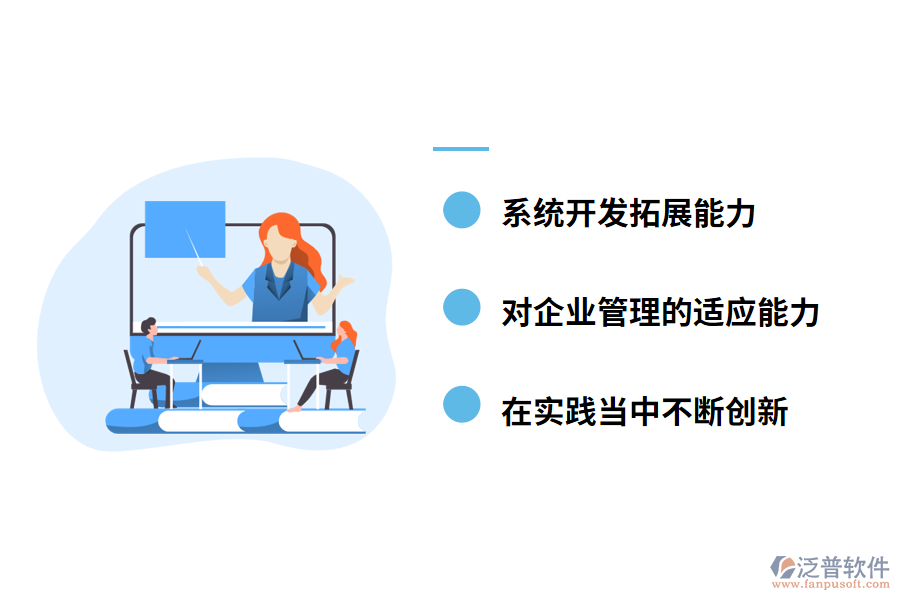 系统开发拓展能力

对企业管理的适应能力

在实践当中不断创新

泛普软件
www.fanpusoft.com